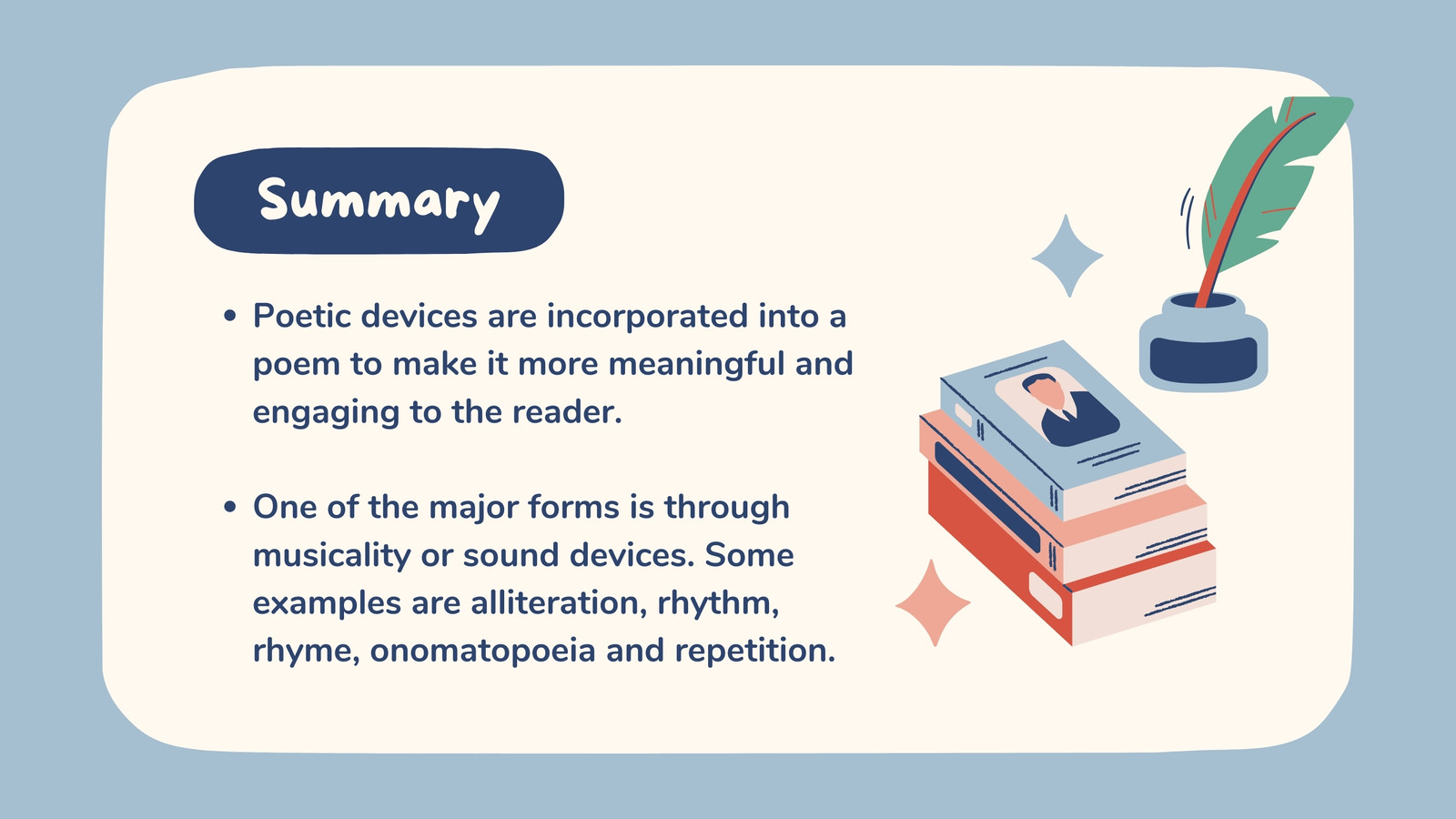 Summary

• Poetic devices are incorporated into a poem to make it more meaningful and engaging to the reader.

• One of the major forms is through musicality or sound devices. Some examples are alliteration, rhythm, rhyme, onomatopoeia and repetition.